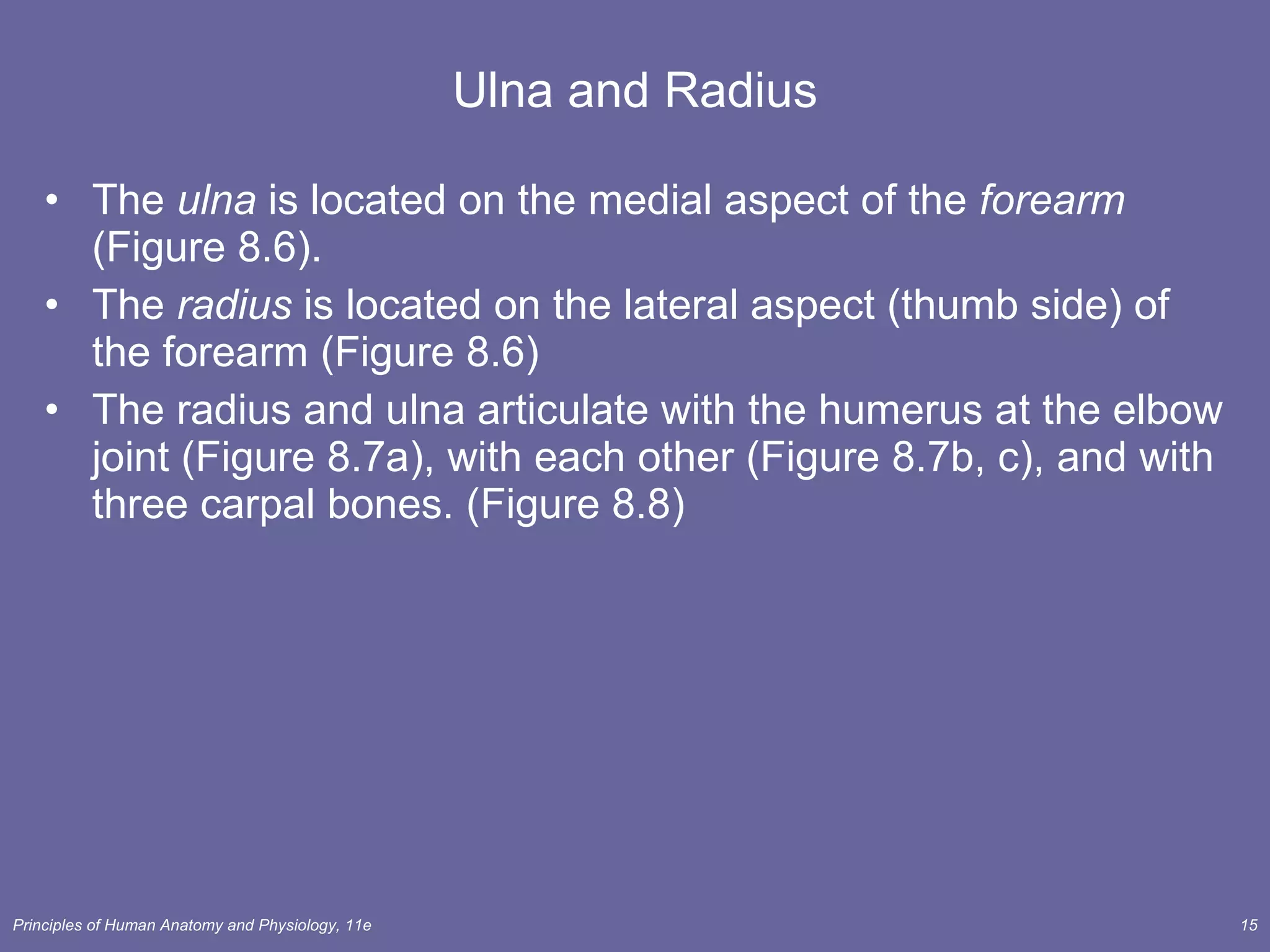 Ulna and Radius

• The ulna is located on the medial aspect of the forearm (Figure 8.6).
• The radius is located on the lateral aspect (thumb side) of the forearm (Figure 8.6)
• The radius and ulna articulate with the humerus at the elbow joint (Figure 8.7a), with each other (Figure 8.7b, c), and with three carpal bones. (Figure 8.8)

Principles of Human Anatomy and Physiology, 11e

15